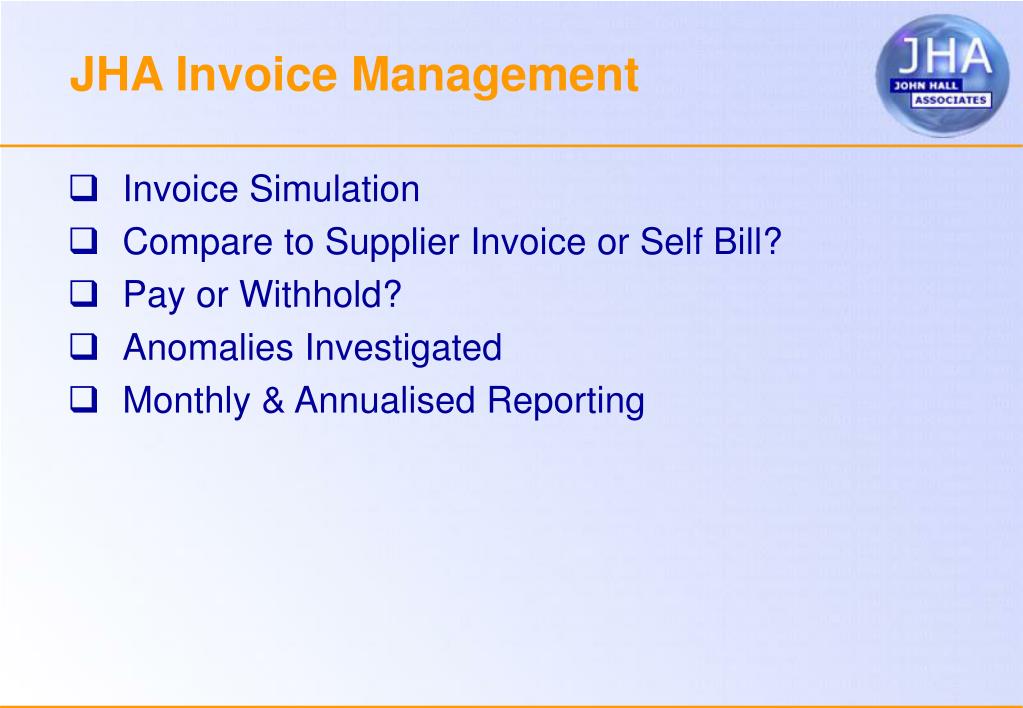 JHA Invoice Management

JHA
JOHN HALL
ASSOCIATES

❑ Invoice Simulation
❑ Compare to Supplier Invoice or Self Bill?
❑ Pay or Withhold?
❑ Anomalies Investigated
❑ Monthly & Annualised Reporting